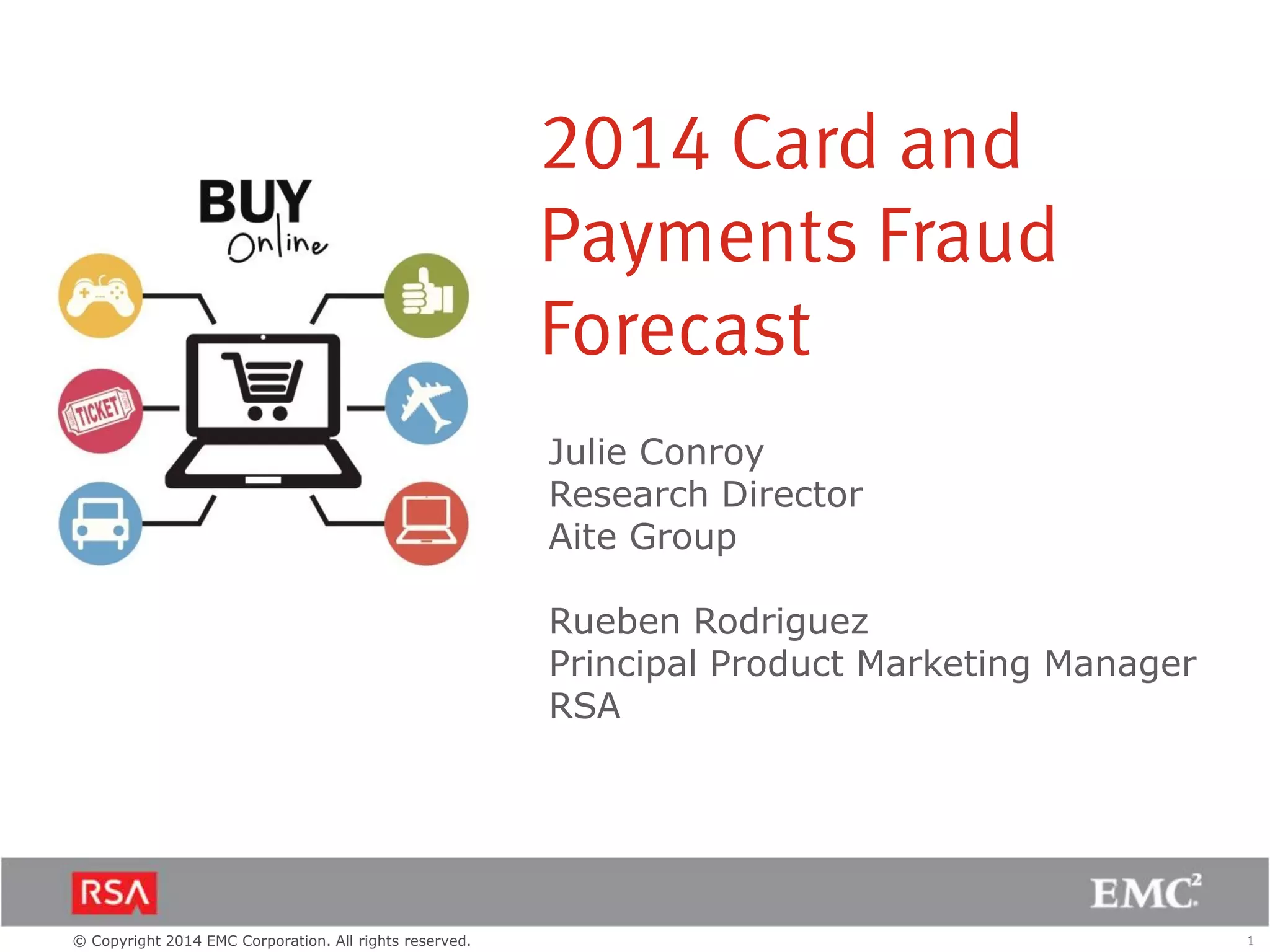 BUY
Online

TICKET

2014 Card and Payments Fraud Forecast

Julie Conroy
Research Director
Aite Group

Rueben Rodriguez
Principal Product Marketing Manager
RSA

RSA

EMC$^2$

© Copyright 2014 EMC Corporation. All rights reserved.

1